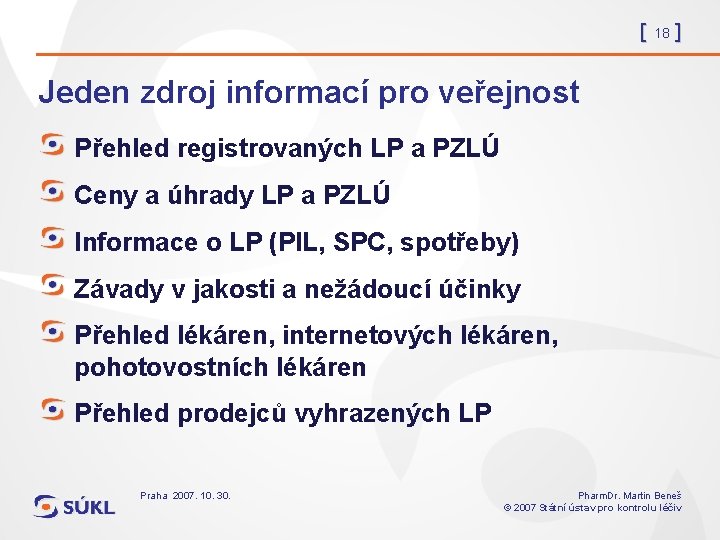 [ 18 ]

Jeden zdroj informací pro veřejnost

Přehled registrovaných LP a PZLÚ

Ceny a úhrady LP a PZLÚ

Informace o LP (PIL, SPC, spotřeby)

Závady v jakosti a nežádoucí účinky

Přehled lékáren, internetových lékáren, pohotovostních lékáren

Přehled prodejců vyhrazených LP

SÚKL

Praha 2007. 10. 30.

PharmDr. Martin Beneš
© 2007 Státní ústav pro kontrolu léčiv